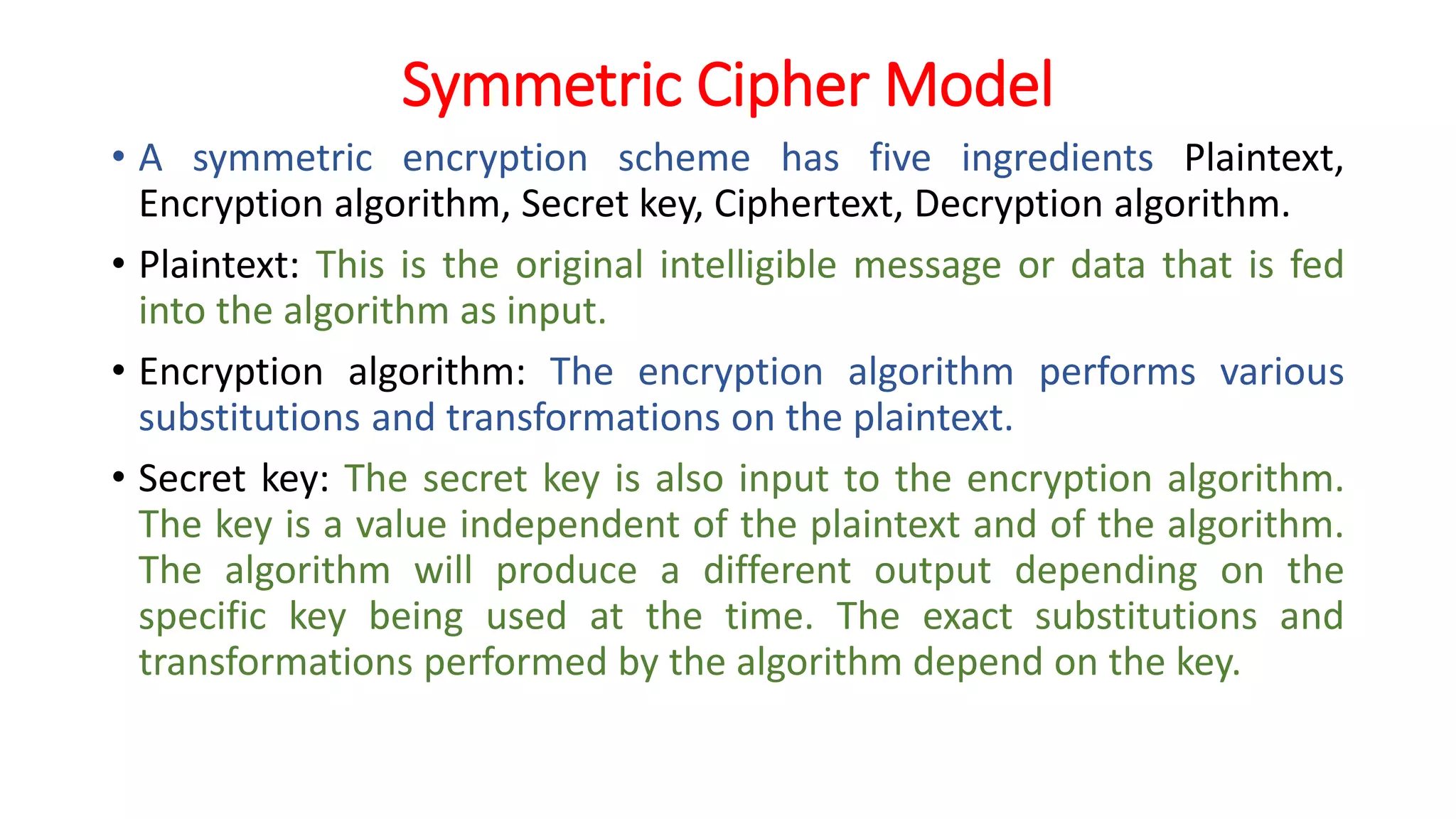 Symmetric Cipher Model

• A symmetric encryption scheme has five ingredients Plaintext, Encryption algorithm, Secret key, Ciphertext, Decryption algorithm.

• Plaintext: This is the original intelligible message or data that is fed into the algorithm as input.

• Encryption algorithm: The encryption algorithm performs various substitutions and transformations on the plaintext.

• Secret key: The secret key is also input to the encryption algorithm. The key is a value independent of the plaintext and of the algorithm. The algorithm will produce a different output depending on the specific key being used at the time. The exact substitutions and transformations performed by the algorithm depend on the key.